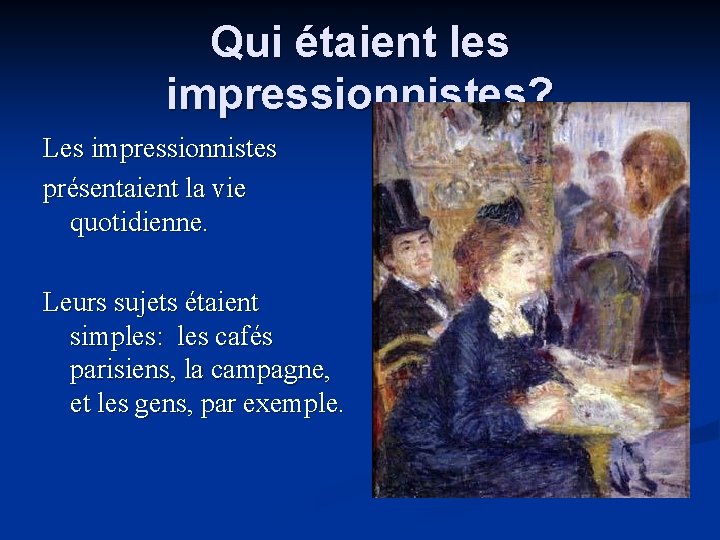 Qui étaient les impressionnistes?

Les impressionnistes

présentaient la vie quotidienne.

Leurs sujets étaient simples:  les cafés parisiens, la campagne, et les gens, par exemple.